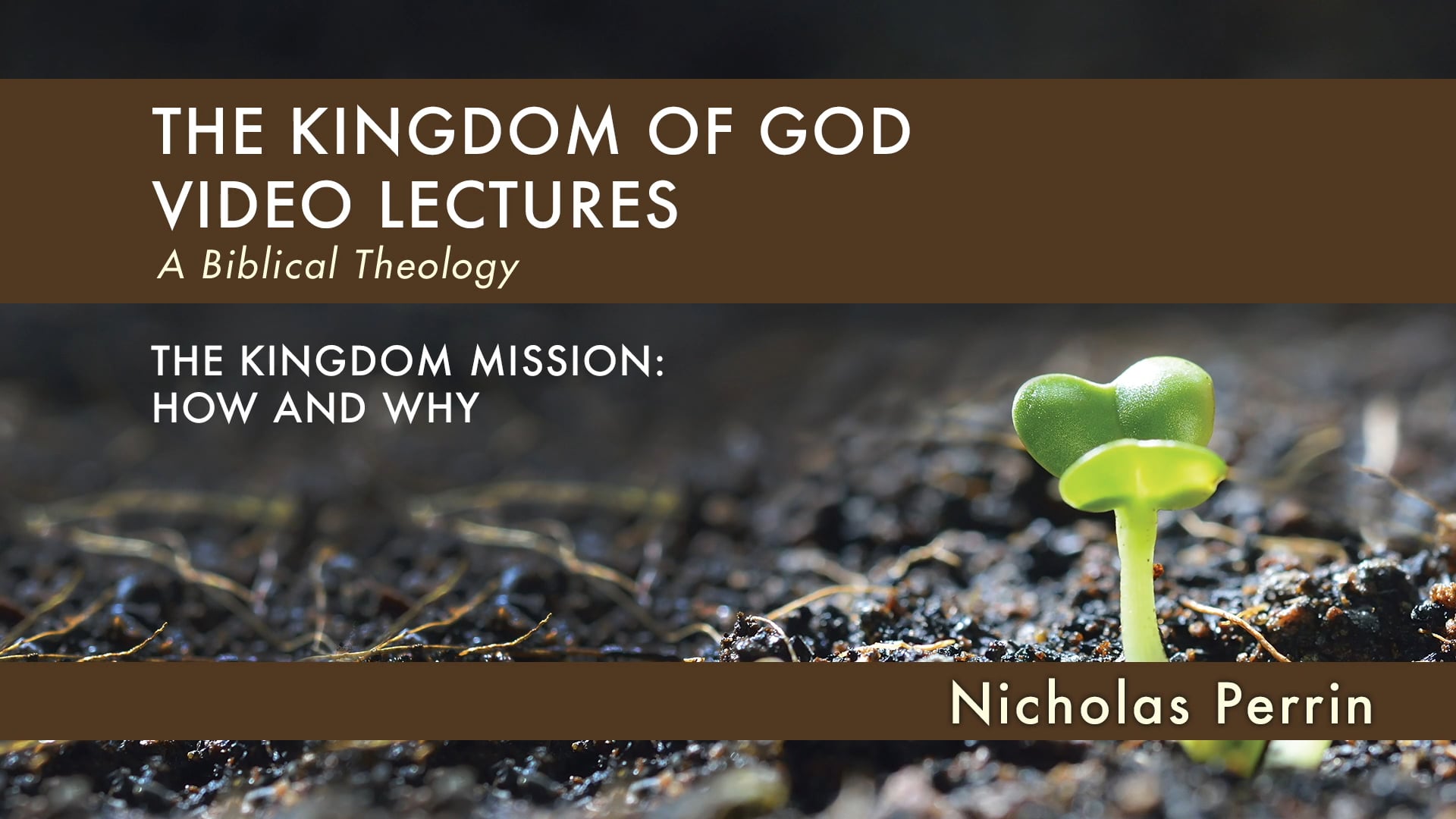 THE KINGDOM OF GOD
VIDEO LECTURES
A Biblical Theology

THE KINGDOM MISSION:
HOW AND WHY

Nicholas Perrin